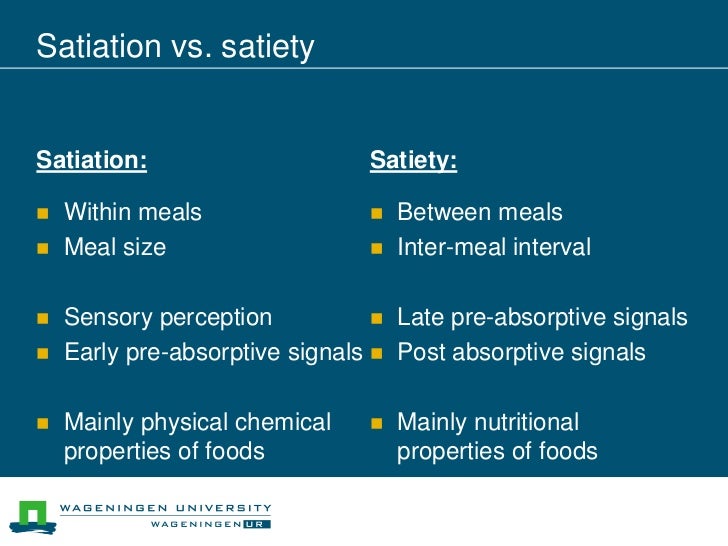 Satiation vs. satiety

Satiation:

- Within meals
- Meal size

- Sensory perception
- Early pre-absorptive signals

- Mainly physical chemical properties of foods

Satiety:

- Between meals
- Inter-meal interval

- Late pre-absorptive signals
- Post absorptive signals

- Mainly nutritional properties of foods

WAGENINGEN UNIVERSITY
WAGENINGEN UR